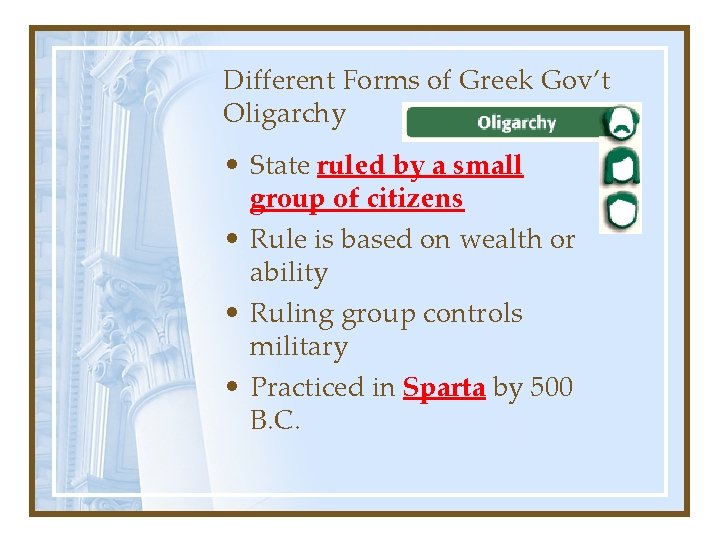 Different Forms of Greek Gov't
Oligarchy

Oligarchy

• State ruled by a small group of citizens
• Rule is based on wealth or ability
• Ruling group controls military
• Practiced in Sparta by 500 B.C.